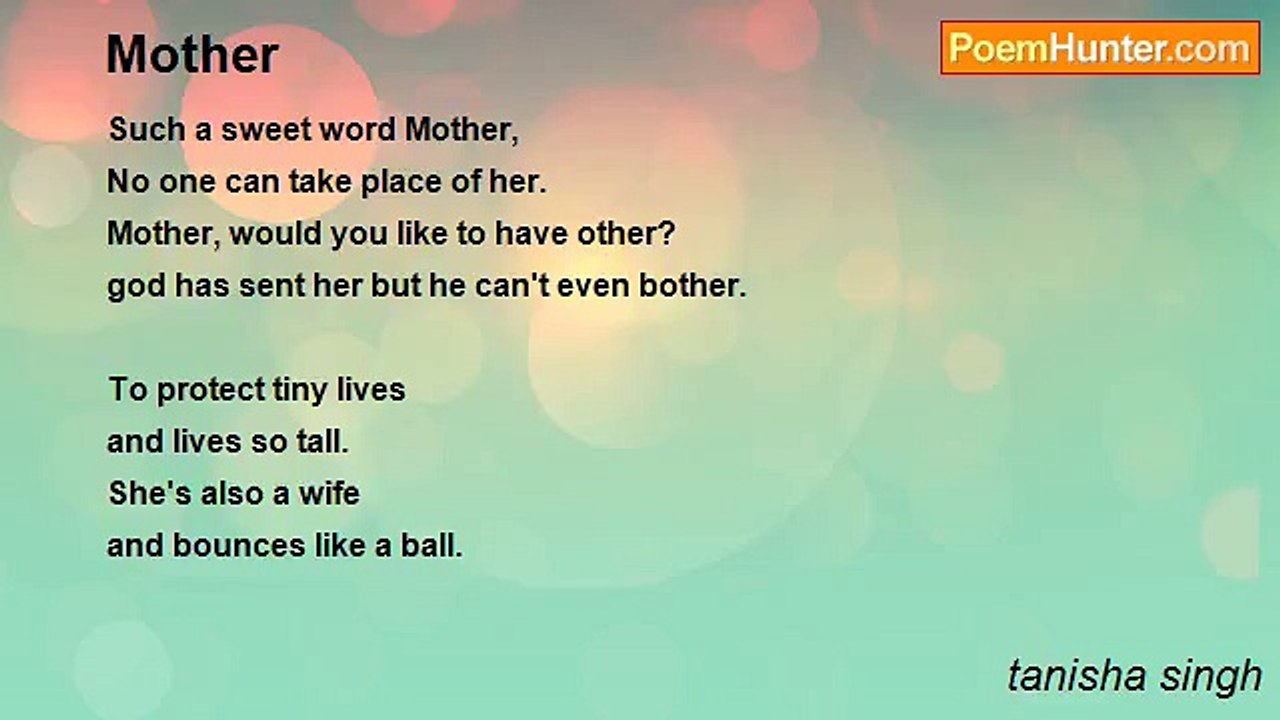 Mother

PoemHunter.com

Such a sweet word Mother,
No one can take place of her.
Mother, would you like to have other?
god has sent her but he can't even bother.

To protect tiny lives
and lives so tall.
She's also a wife
and bounces like a ball.

tanisha singh